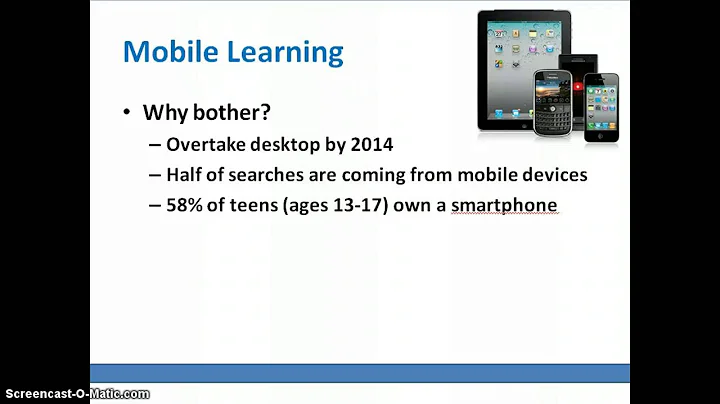 Mobile Learning

• Why bother?
– Overtake desktop by 2014
– Half of searches are coming from mobile devices
– 58% of teens (ages 13-17) own a smartphone

Screencast-O-Matic.com